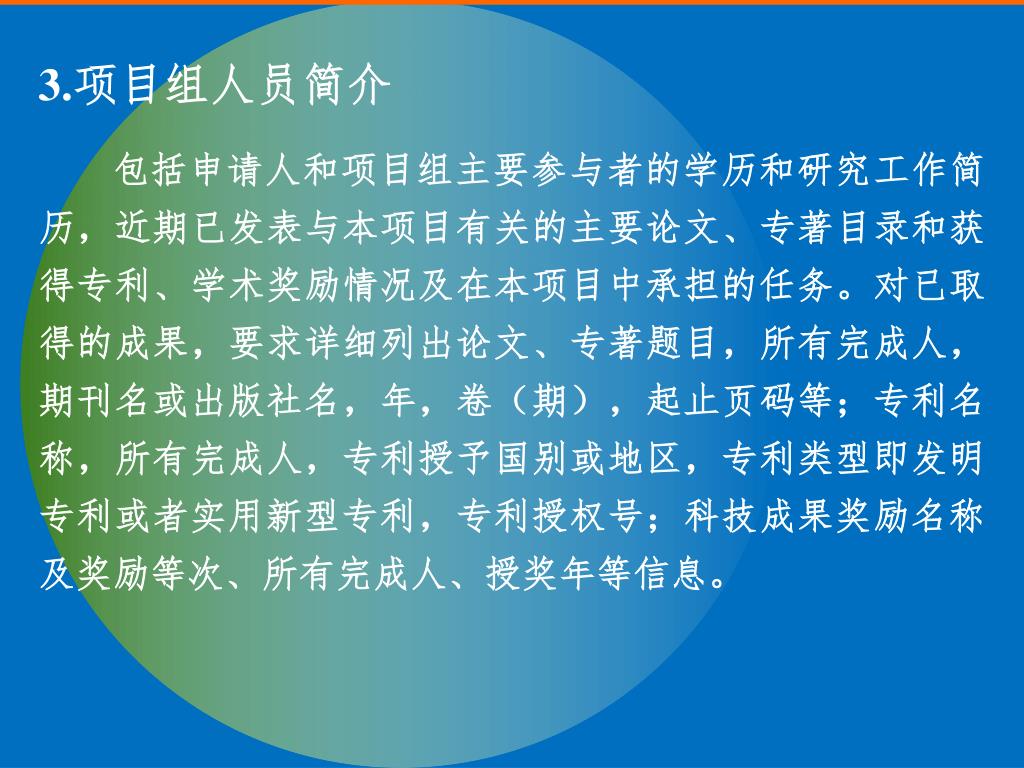 3.项目组人员简介

包括申请人和项目组主要参与者的学历和研究工作简历，近期已发表与本项目有关的主要论文、专著目录和获得专利、学术奖励情况及在本项目中承担的任务。对已取得的成果，要求详细列出论文、专著题目，所有完成人，期刊名或出版社名，年，卷（期），起止页码等；专利名称，所有完成人，专利授予国别或地区，专利类型即发明专利或者实用新型专利，专利授权号；科技成果奖励名称及奖励等次、所有完成人、授奖年等信息。